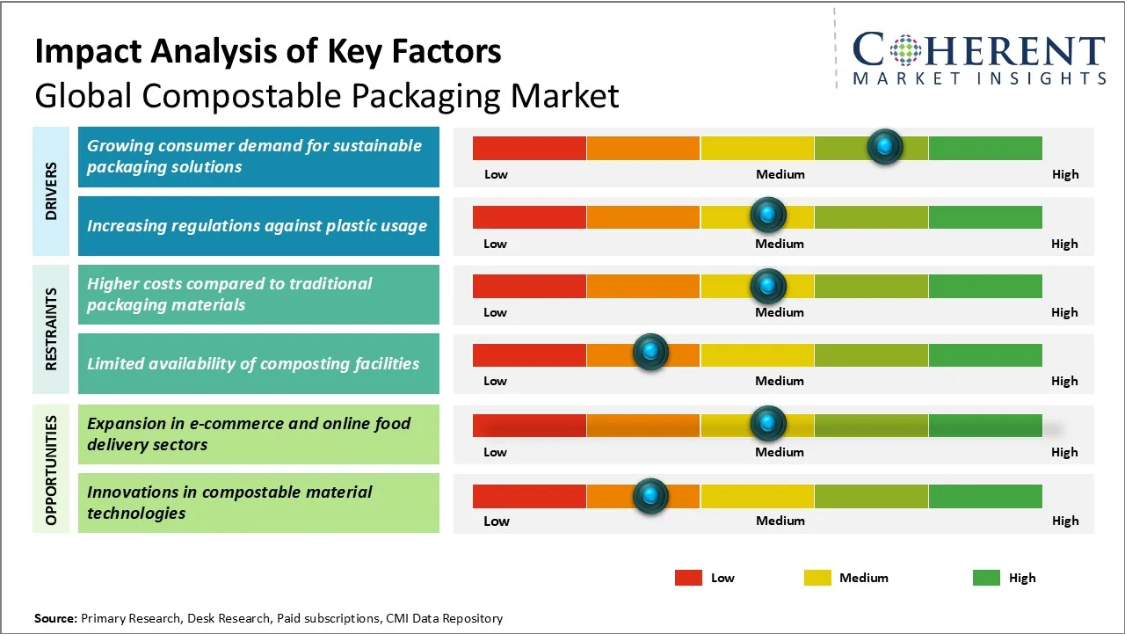 Impact Analysis of Key Factors
Global Compostable Packaging Market

COHERENT
MARKET INSIGHTS

DRIVERS

Growing consumer demand for sustainable packaging solutions
Low Medium High

Increasing regulations against plastic usage
Low Medium High

RESTRAINTS

Higher costs compared to traditional packaging materials
Low Medium High

Limited availability of composting facilities
Low Medium High

OPPORTUNITIES

Expansion in e-commerce and online food delivery sectors
Low Medium High

Innovations in compostable material technologies
Low Medium High

Low Medium High

Source: Primary Research, Desk Research, Paid subscriptions, CMI Data Repository